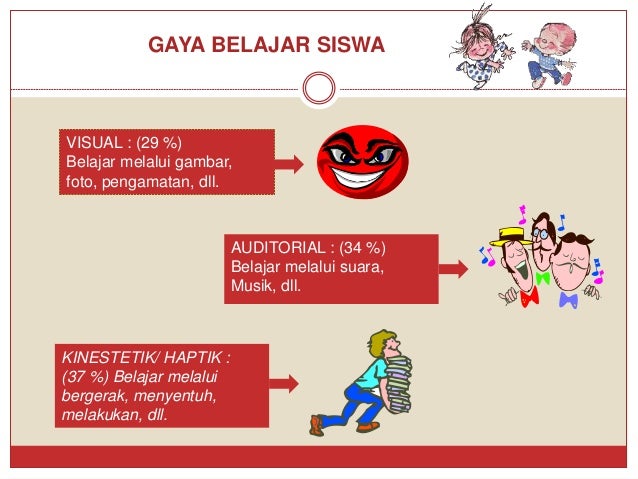 GAYA BELAJAR SISWA

VISUAL : (29 %)
Belajar melalui gambar, foto, pengamatan, dll.

AUDITORIAL : (34 %)
Belajar melalui suara, Musik, dll.

KINESTETIK/ HAPTIK : (37 %) Belajar melalui bergerak, menyentuh, melakukan, dll.